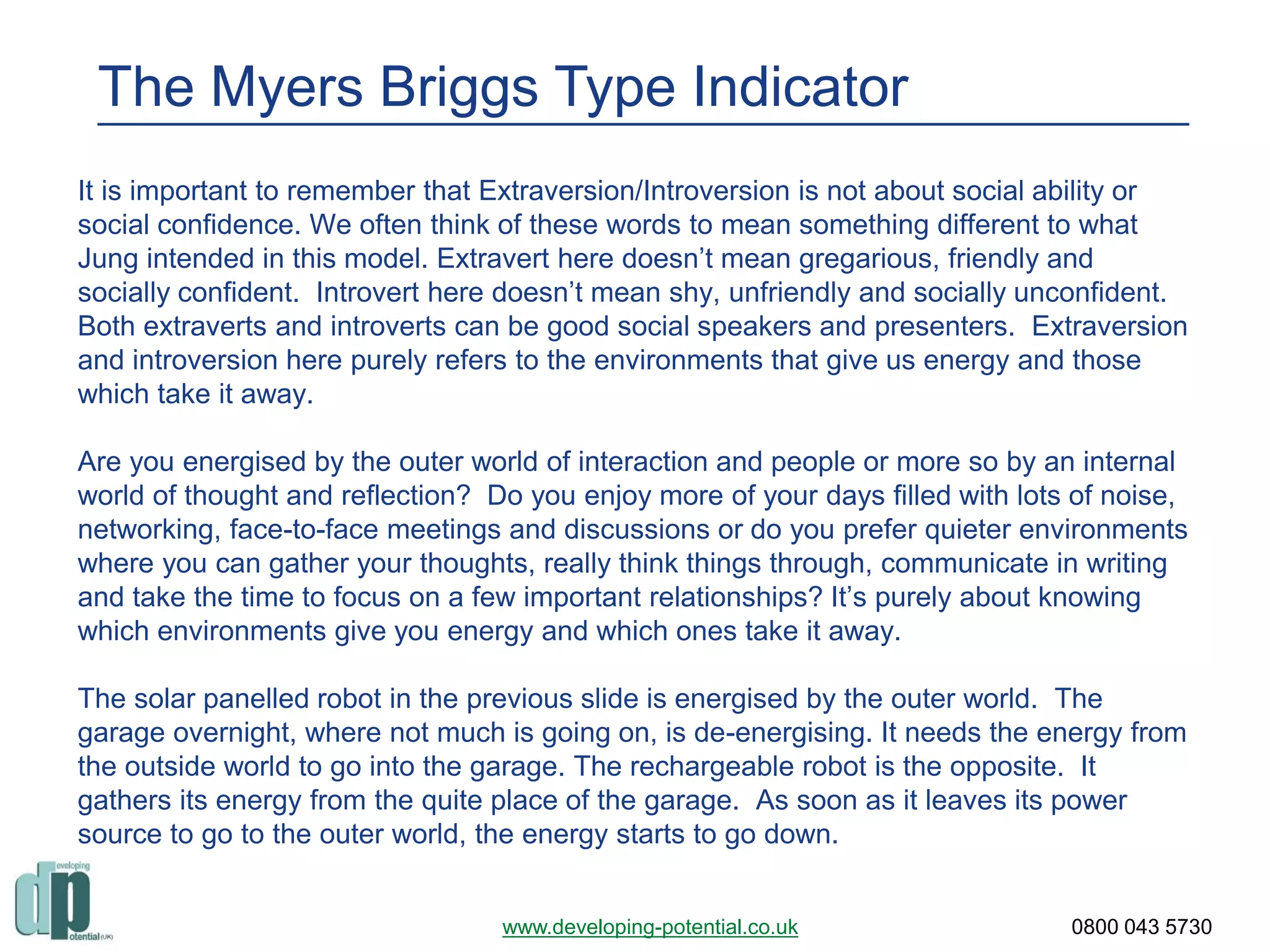 The Myers Briggs Type Indicator

It is important to remember that Extraversion/Introversion is not about social ability or social confidence. We often think of these words to mean something different to what Jung intended in this model. Extravert here doesn't mean gregarious, friendly and socially confident. Introvert here doesn't mean shy, unfriendly and socially unconfident. Both extraverts and introverts can be good social speakers and presenters. Extraversion and introversion here purely refers to the environments that give us energy and those which take it away.

Are you energised by the outer world of interaction and people or more so by an internal world of thought and reflection? Do you enjoy more of your days filled with lots of noise, networking, face-to-face meetings and discussions or do you prefer quieter environments where you can gather your thoughts, really think things through, communicate in writing and take the time to focus on a few important relationships? It's purely about knowing which environments give you energy and which ones take it away.

The solar panelled robot in the previous slide is energised by the outer world. The garage overnight, where not much is going on, is de-energising. It needs the energy from the outside world to go into the garage. The rechargeable robot is the opposite. It gathers its energy from the quite place of the garage. As soon as it leaves its power source to go to the outer world, the energy starts to go down.

developing potential (UK)

www.developing-potential.co.uk

0800 043 5730